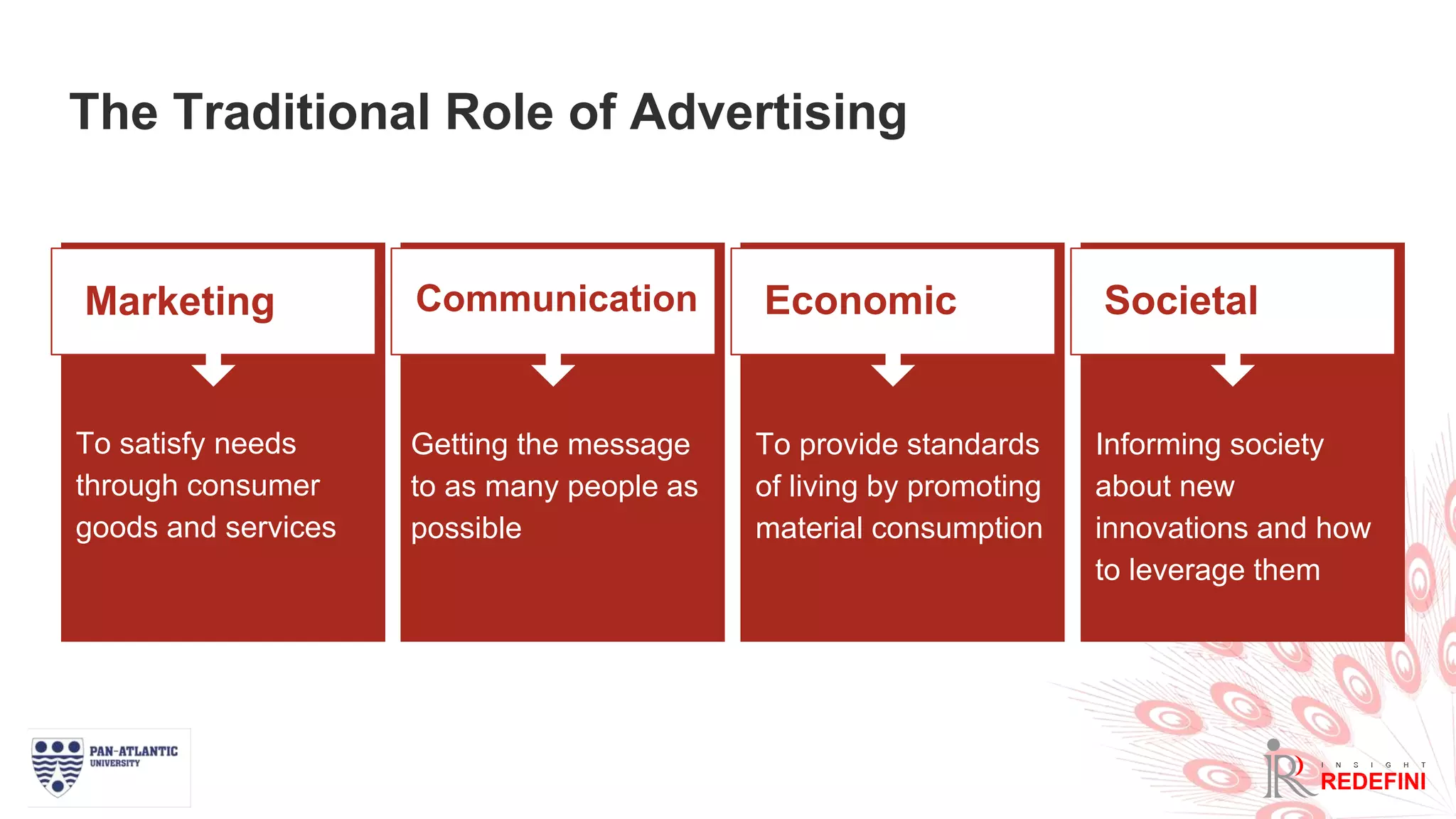 The Traditional Role of Advertising

Marketing

To satisfy needs through consumer goods and services

Communication

Getting the message to as many people as possible

Economic

To provide standards of living by promoting material consumption

Societal

Informing society about new innovations and how to leverage them

PAN-ATLANTIC UNIVERSITY

iR INSIGHT REDEFINI